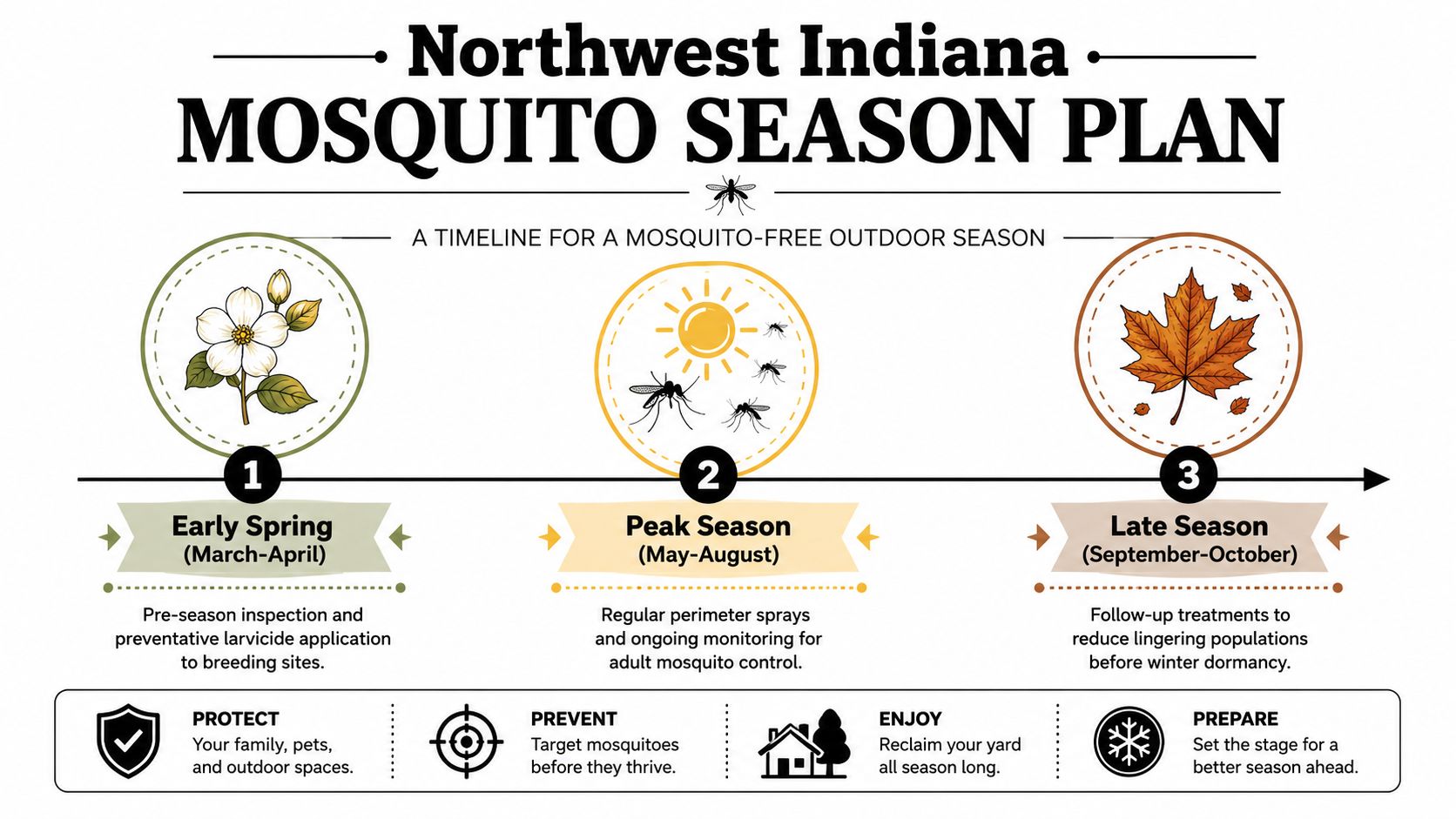 Northwest Indiana
MOSQUITO SEASON PLAN

A TIMELINE FOR A MOSQUITO-FREE OUTDOOR SEASON

1
Early Spring
(March-April)
Pre-season inspection and preventative larvicide application to breeding sites.

2
Peak Season
(May-August)
Regular perimeter sprays and ongoing monitoring for adult mosquito control.

3
Late Season
(September-October)
Follow-up treatments to reduce lingering populations before winter dormancy.

PROTECT
Your family, pets, and outdoor spaces.

PREVENT
Target mosquitoes before they thrive.

ENJOY
Reclaim your yard all season long.

PREPARE
Set the stage for a better season ahead.